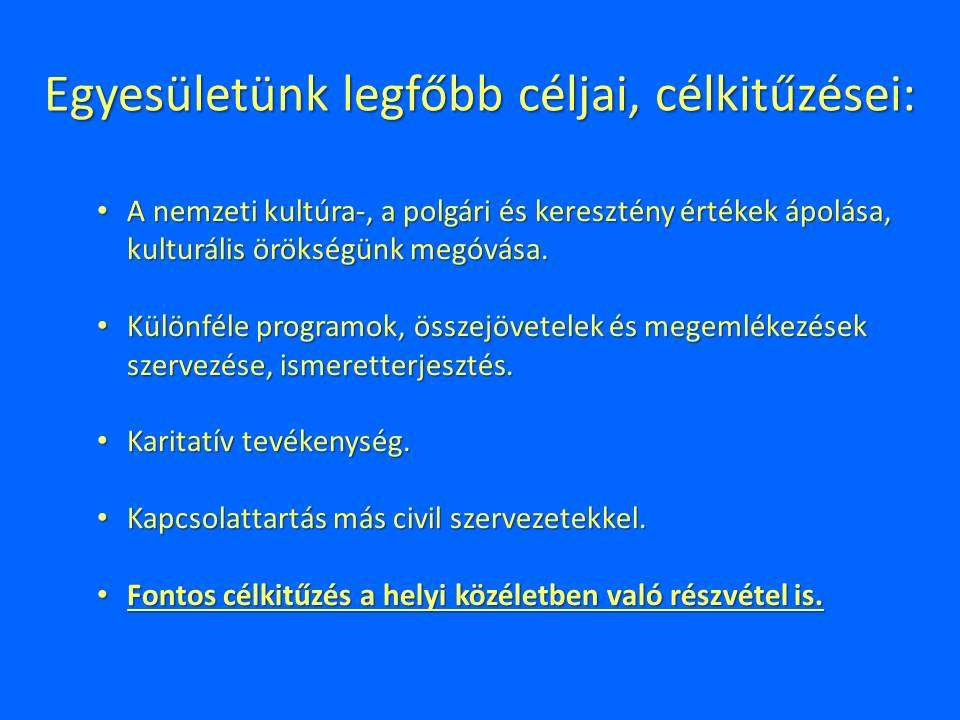 Egyesületünk legfőbb céljai, célkitűzései:

• A nemzeti kultúra-, a polgári és keresztény értékek ápolása, kulturális örökségünk megóvása.

• Különféle programok, összejövetelek és megemlékezések szervezése, ismeretterjesztés.

• Karitatív tevékenység.

• Kapcsolattartás más civil szervezetekkel.

• Fontos célkitűzés a helyi közéletben való részvétel is.